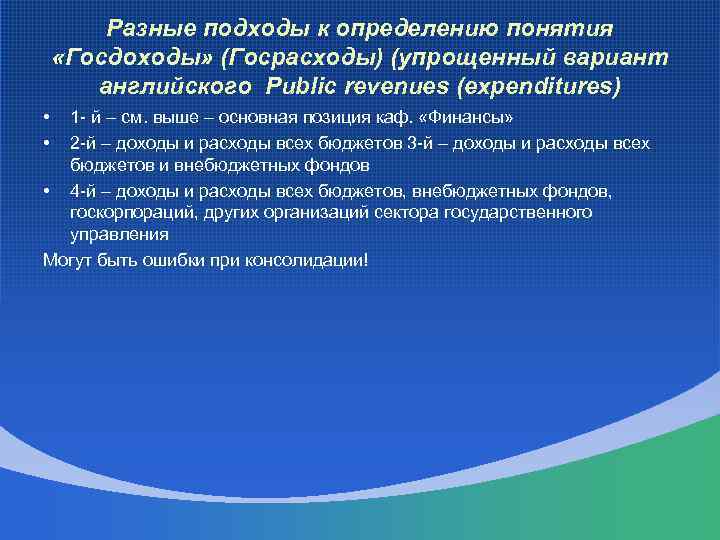 Разные подходы к определению понятия «Госдоходы» (Госрасходы) (упрощенный вариант английского Public revenues (expenditures)

• 1- й – см. выше – основная позиция каф. «Финансы»
• 2-й – доходы и расходы всех бюджетов 3-й – доходы и расходы всех бюджетов и внебюджетных фондов
• 4-й – доходы и расходы всех бюджетов, внебюджетных фондов, госкорпораций, других организаций сектора государственного управления

Могут быть ошибки при консолидации!